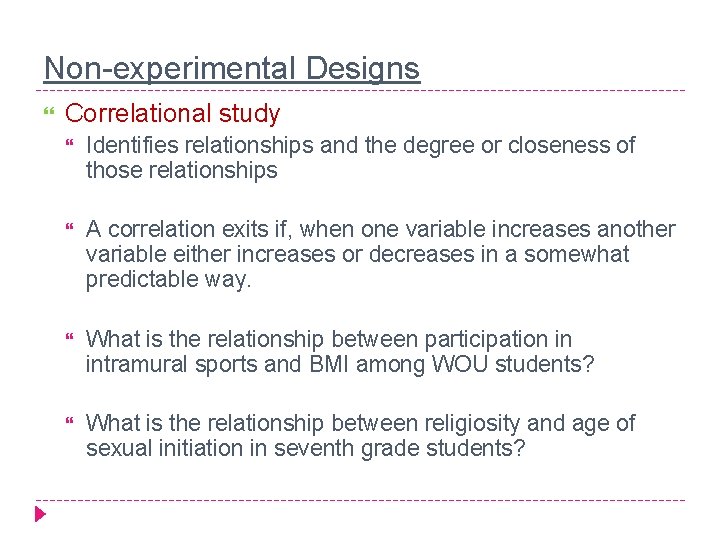 Non-experimental Designs

Correlational study

Identifies relationships and the degree or closeness of those relationships

A correlation exits if, when one variable increases another variable either increases or decreases in a somewhat predictable way.

What is the relationship between participation in intramural sports and BMI among WOU students?

What is the relationship between religiosity and age of sexual initiation in seventh grade students?